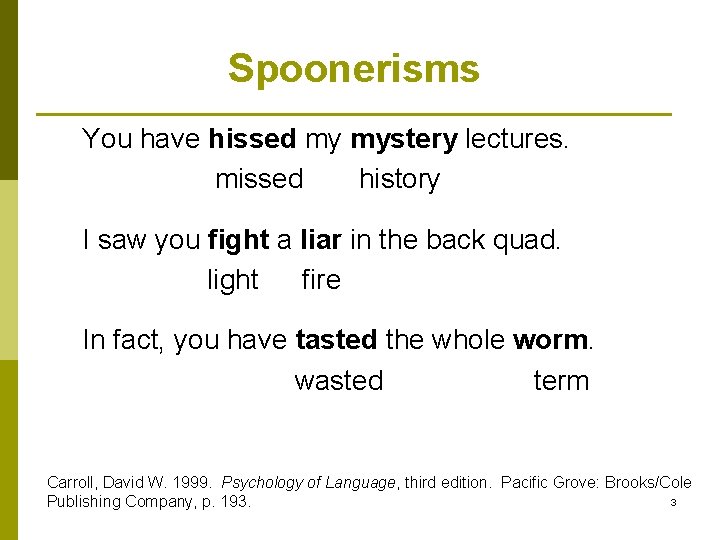 Spoonerisms

You have hissed my mystery lectures.
missed history

I saw you fight a liar in the back quad.
light fire

In fact, you have tasted the whole worm.
wasted term

Carroll, David W. 1999. Psychology of Language, third edition. Pacific Grove: Brooks/Cole Publishing Company, p. 193.

3